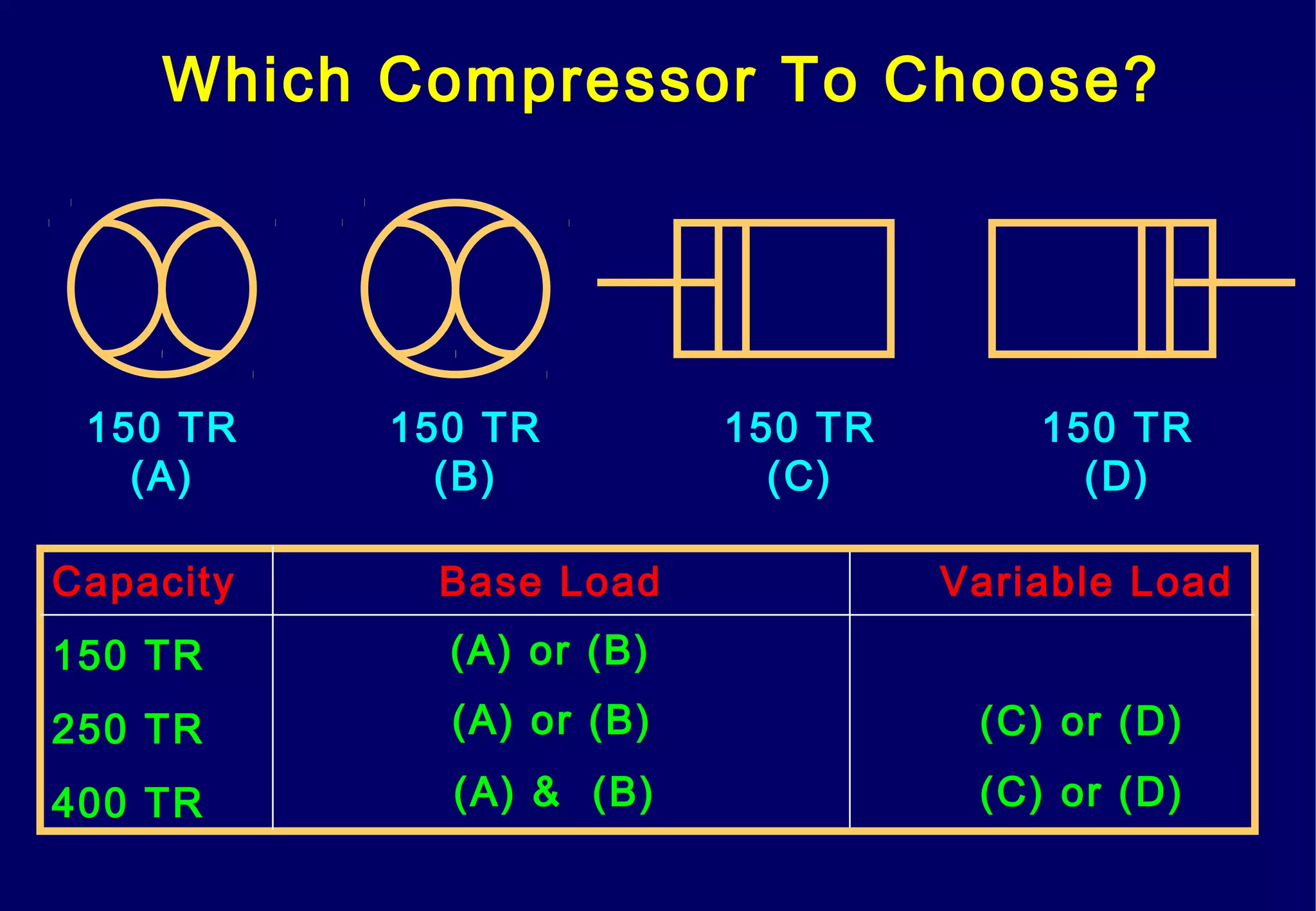 Which Compressor To Choose?

150 TR
(A)

150 TR
(B)

150 TR
(C)

150 TR
(D)

| Capacity | Base Load | Variable Load |
|---|---|---|
| 150 TR | (A) or (B) | |
| 250 TR | (A) or (B) | (C) or (D) |
| 400 TR | (A) & (B) | (C) or (D) |